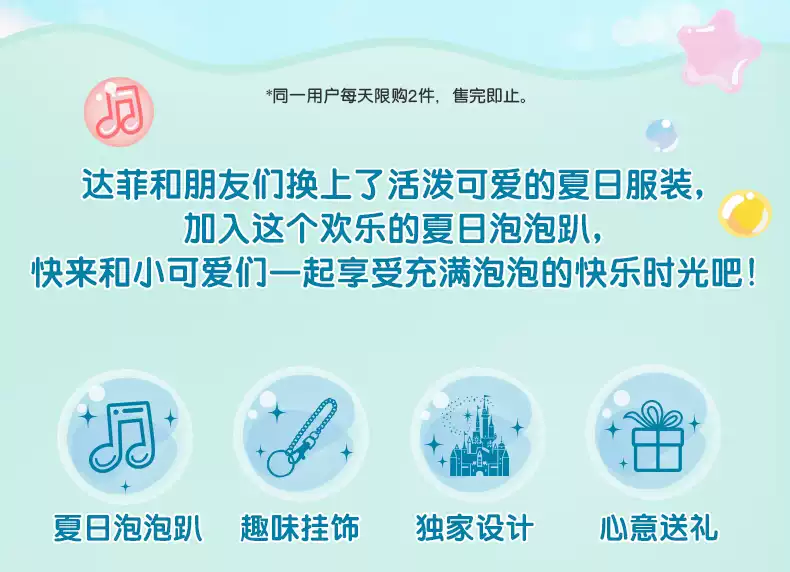 *同一用户每天限购2件，售完即止。

达菲和朋友们换上了活泼可爱的夏日服装，
加入这个欢乐的夏日泡泡趴，
快来和小可爱们一起享受充满泡泡的快乐时光吧！

夏日泡泡趴

趣味挂饰

独家设计

心意送礼